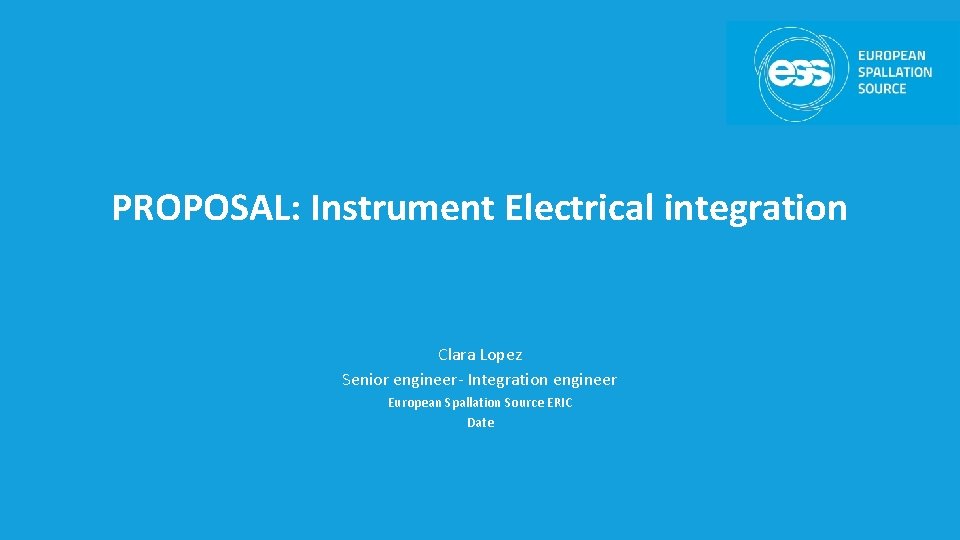 ess EUROPEAN SPALLATION SOURCE

PROPOSAL: Instrument Electrical integration

Clara Lopez
Senior engineer- Integration engineer
European Spallation Source ERIC
Date